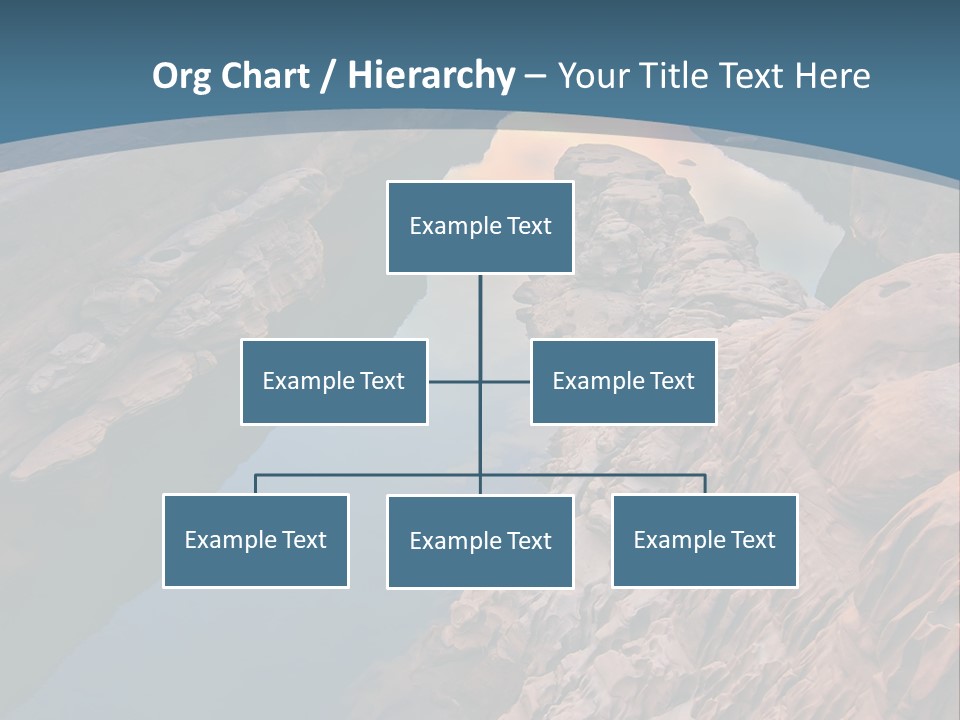 Org Chart / Hierarchy – Your Title Text Here

Example Text

Example Text

Example Text

Example Text

Example Text

Example Text